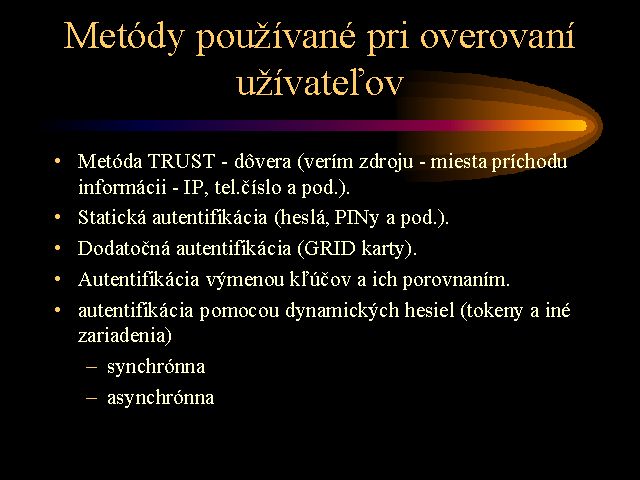 Metódy používané pri overovaní užívateľov

• Metóda TRUST - dôvera (verím zdroju - miesta príchodu informácii - IP, tel.číslo a pod.).
• Statická autentifikácia (heslá, PINy a pod.).
• Dodatočná autentifikácia (GRID karty).
• Autentifikácia výmenou kľúčov a ich porovnaním.
• autentifikácia pomocou dynamických hesiel (tokeny a iné zariadenia)
– synchrónna
– asynchrónna